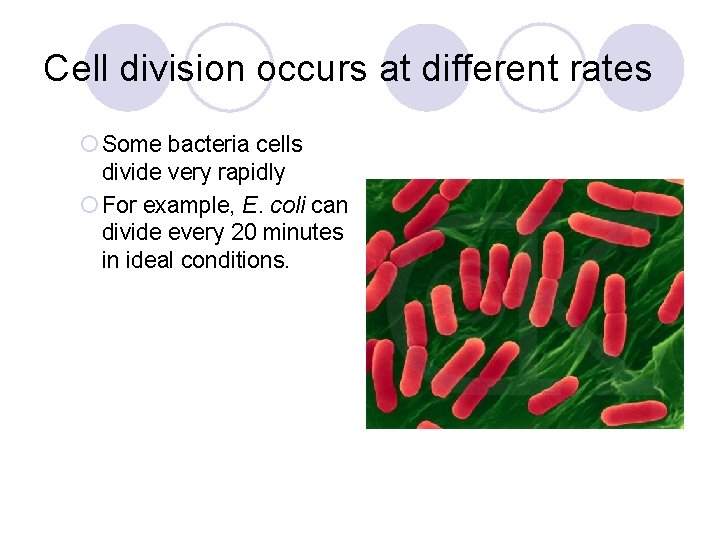 Cell division occurs at different rates

Some bacteria cells divide very rapidly

For example, E. coli can divide every 20 minutes in ideal conditions.